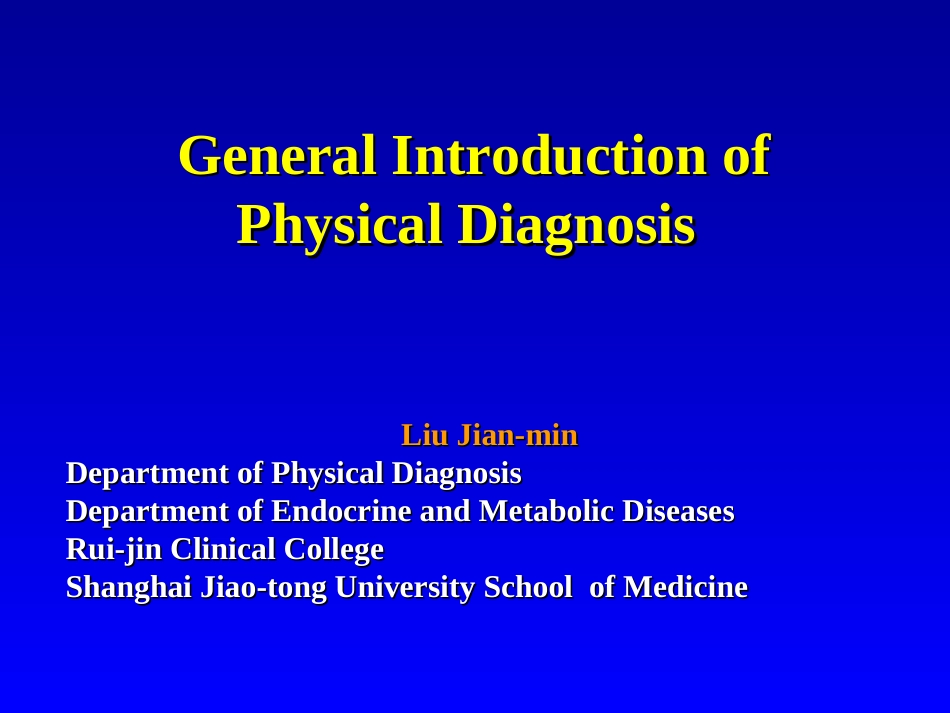 General Introduction of Physical Diagnosis

Liu Jian-min

Department of Physical Diagnosis
Department of Endocrine and Metabolic Diseases
Rui-jin Clinical College
Shanghai Jiao-tong University School of Medicine